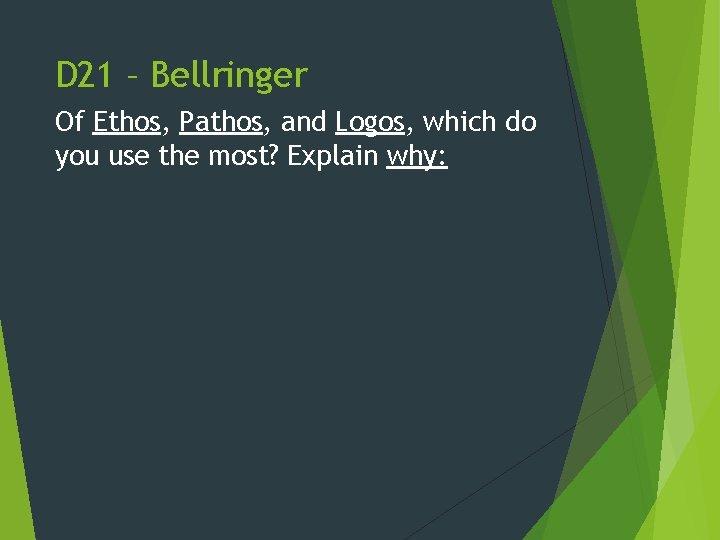 D21 – Bellringer

Of Ethos, Pathos, and Logos, which do you use the most? Explain why: